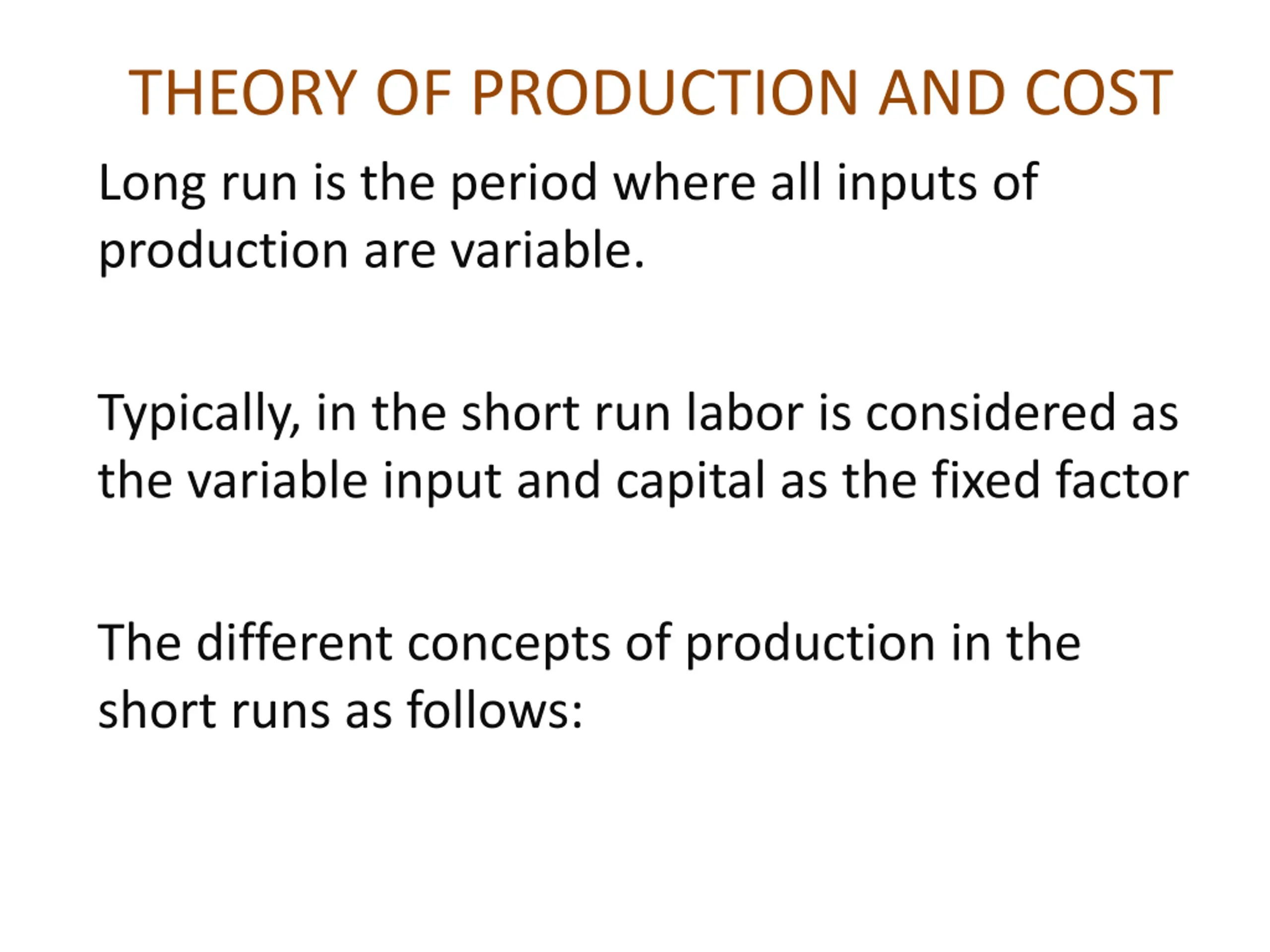 THEORY OF PRODUCTION AND COST

Long run is the period where all inputs of production are variable.

Typically, in the short run labor is considered as the variable input and capital as the fixed factor

The different concepts of production in the short runs as follows: